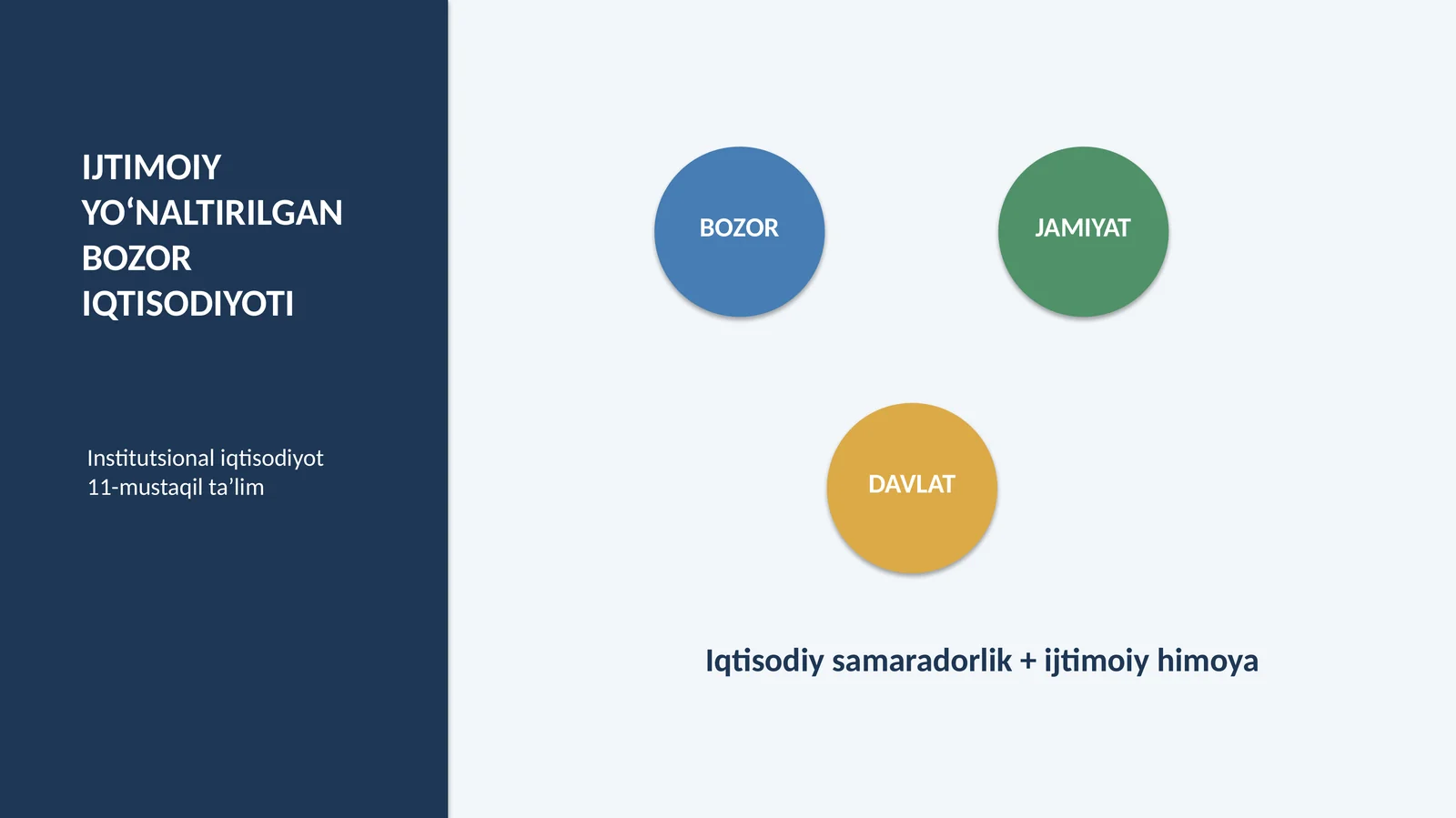 IJTIMOIY YO‘NALTIRILGAN BOZOR IQTISODIYOTI

Institutsional iqtisodiyot
11-mustaqil ta’lim

BOZOR

JAMIYAT

DAVLAT

Iqtisodiy samaradorlik + ijtimoiy himoya